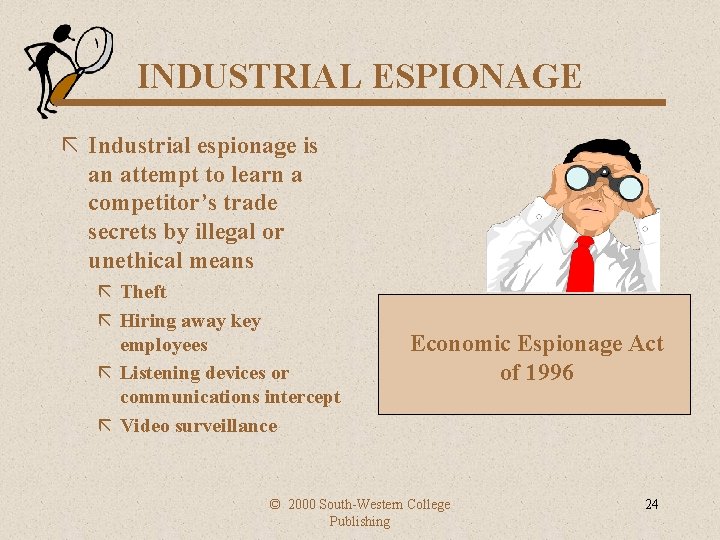 INDUSTRIAL ESPIONAGE

Industrial espionage is an attempt to learn a competitor's trade secrets by illegal or unethical means

Theft

Hiring away key employees

Listening devices or communications intercept

Video surveillance

Economic Espionage Act of 1996

© 2000 South-Western College Publishing

24